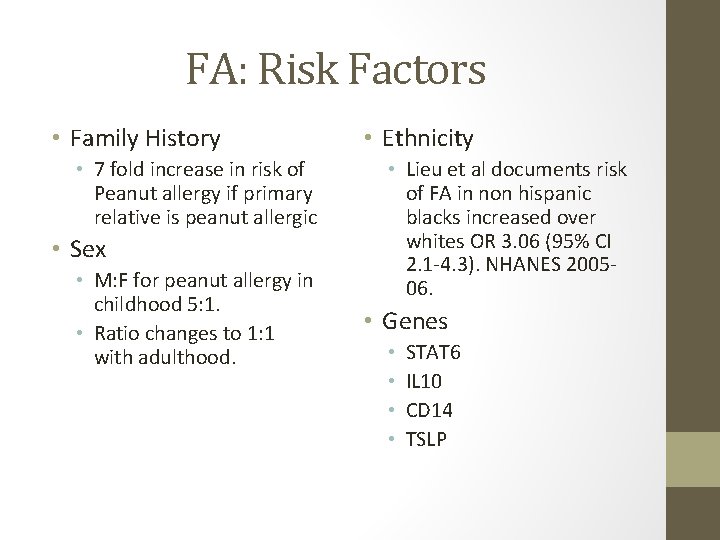 FA: Risk Factors

• Family History
 • 7 fold increase in risk of Peanut allergy if primary relative is peanut allergic
• Sex
 • M:F for peanut allergy in childhood 5:1.
 • Ratio changes to 1:1 with adulthood.

• Ethnicity
 • Lieu et al documents risk of FA in non hispanic blacks increased over whites OR 3.06 (95% CI 2.1-4.3). NHANES 2005-06.
• Genes
 • STAT6
 • IL10
 • CD14
 • TSLP